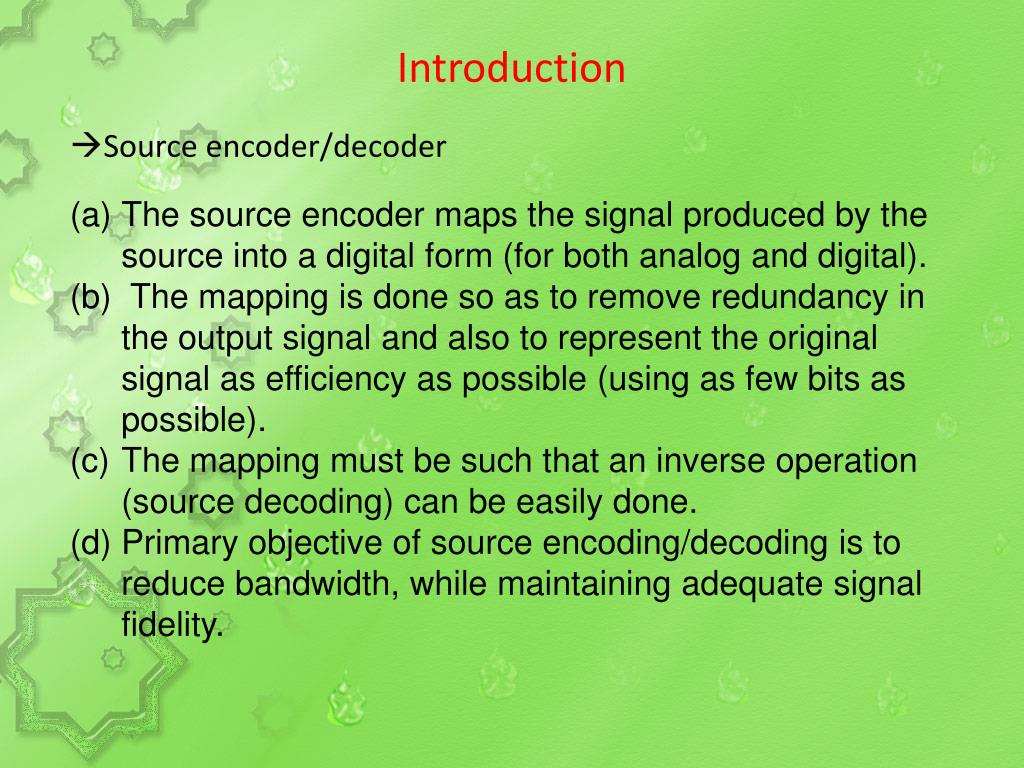 Introduction

→Source encoder/decoder

(a) The source encoder maps the signal produced by the source into a digital form (for both analog and digital).
(b) The mapping is done so as to remove redundancy in the output signal and also to represent the original signal as efficiency as possible (using as few bits as possible).
(c) The mapping must be such that an inverse operation (source decoding) can be easily done.
(d) Primary objective of source encoding/decoding is to reduce bandwidth, while maintaining adequate signal fidelity.